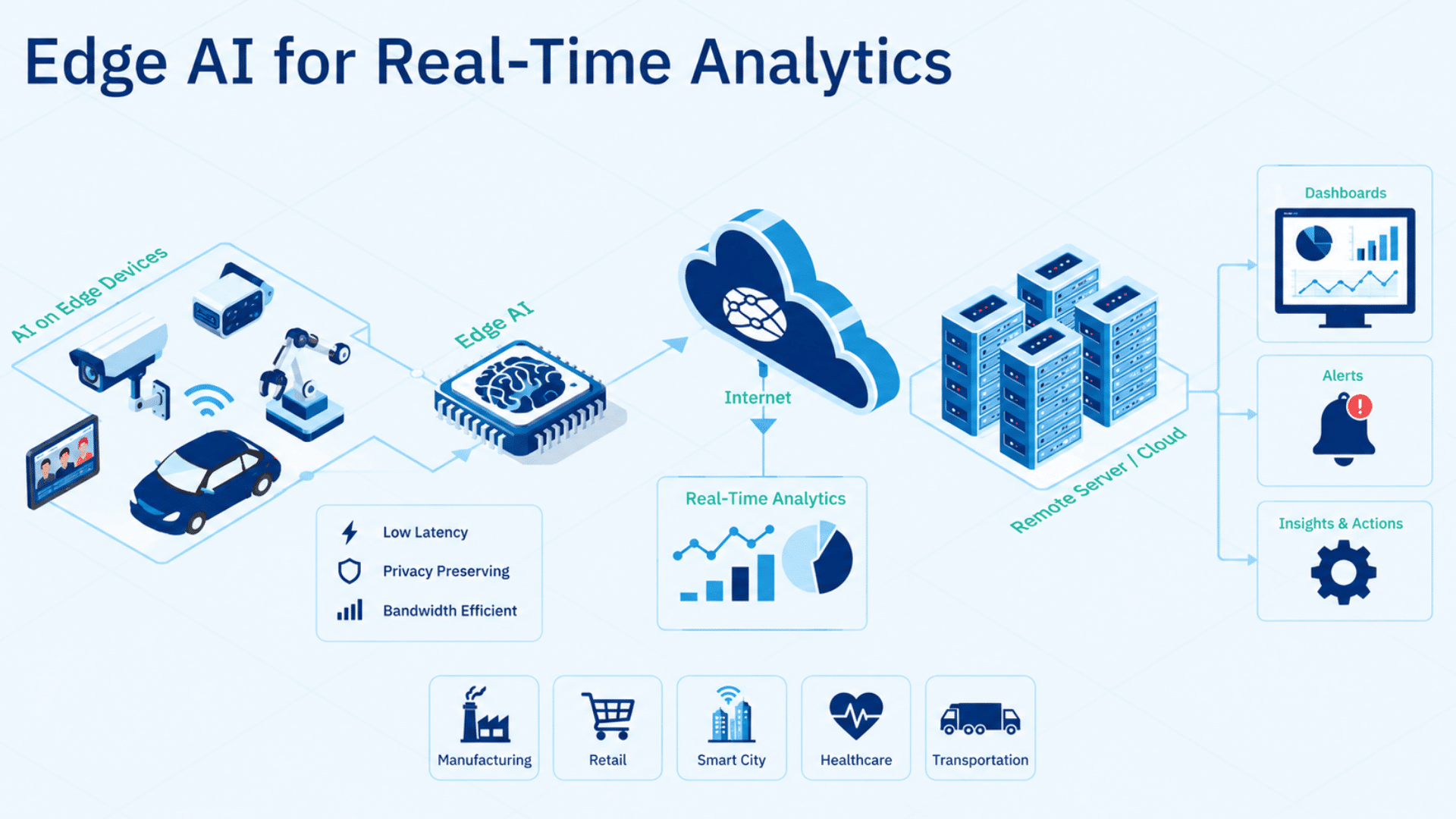 Edge AI for Real-Time Analytics

AI on Edge Devices

Edge AI

Internet

Remote Server / Cloud

Dashboards

Alerts

Insights & Actions

Low Latency
Privacy Preserving
Bandwidth Efficient

Real-Time Analytics

Manufacturing

Retail

Smart City

Healthcare

Transportation